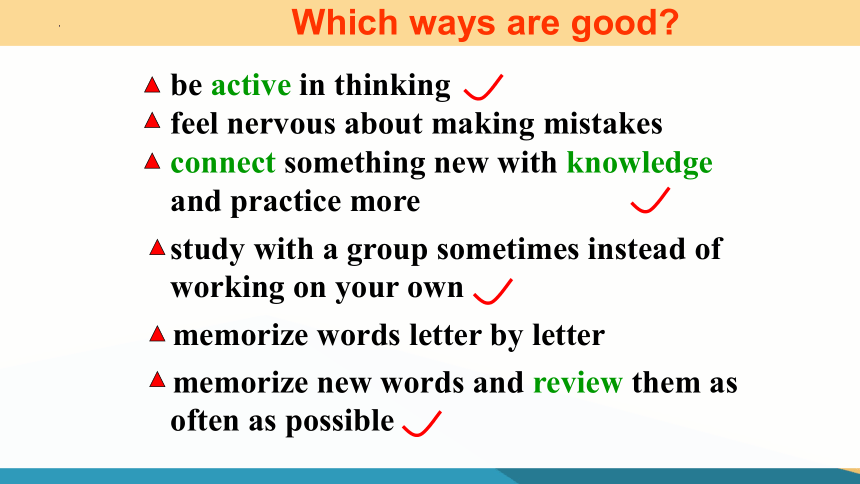 Which ways are good?

▲ be active in thinking ✓
▲ feel nervous about making mistakes
▲ connect something new with knowledge and practice more ✓
▲ study with a group sometimes instead of working on your own ✓
▲ memorize words letter by letter
▲ memorize new words and review them as often as possible ✓